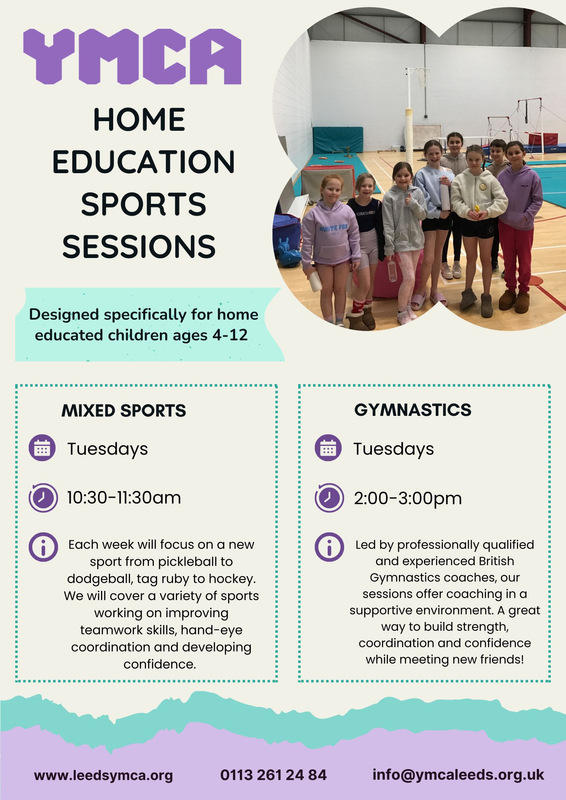 YMCA

HOME EDUCATION SPORTS SESSIONS

Designed specifically for home educated children ages 4-12

MIXED SPORTS

Tuesdays

10:30-11:30am

Each week will focus on a new sport from pickleball to dodgeball, tag ruby to hockey. We will cover a variety of sports working on improving teamwork skills, hand-eye coordination and developing confidence.

GYMNASTICS

Tuesdays

2:00-3:00pm

Led by professionally qualified and experienced British Gymnastics coaches, our sessions offer coaching in a supportive environment. A great way to build strength, coordination and confidence while meeting new friends!

www.leedsymca.org 0113 261 24 84 info@ymcaleeds.org.uk